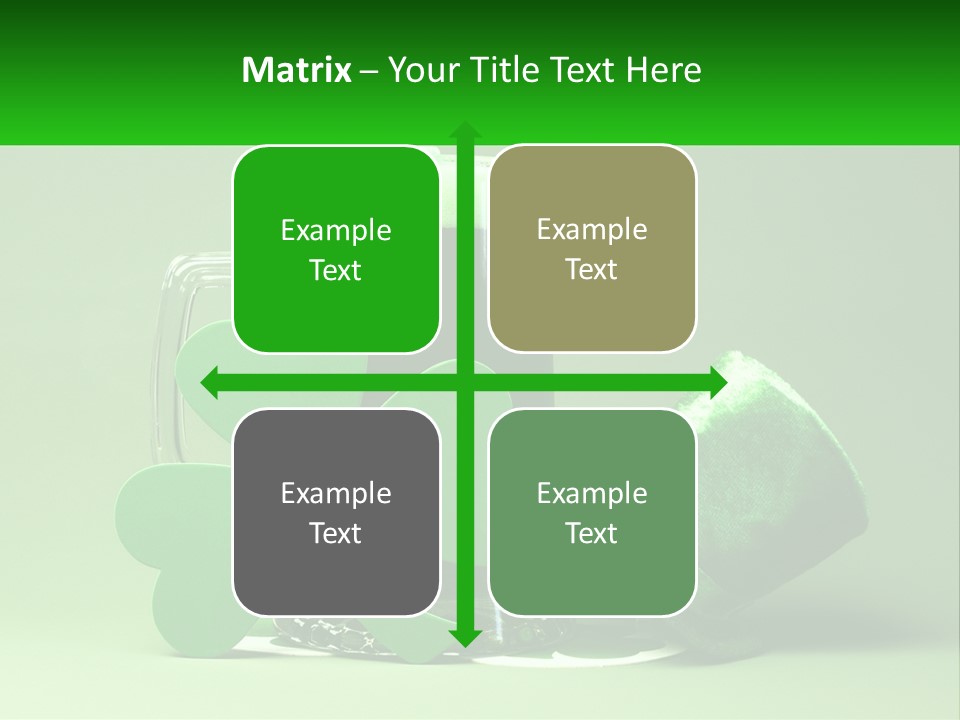 Matrix – Your Title Text Here

Example Text

Example Text

Example Text

Example Text